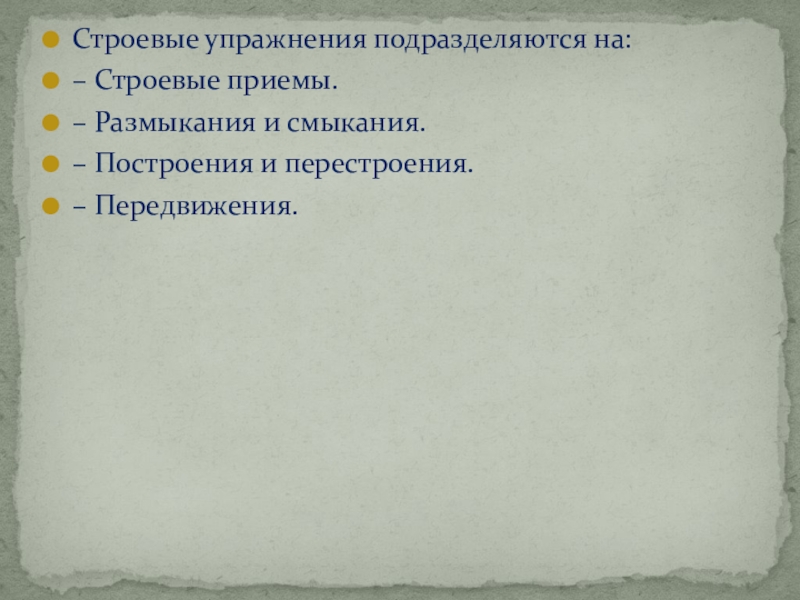 Строевые упражнения подразделяются на:
– Строевые приемы.
– Размыкания и смыкания.
– Построения и перестроения.
– Передвижения.